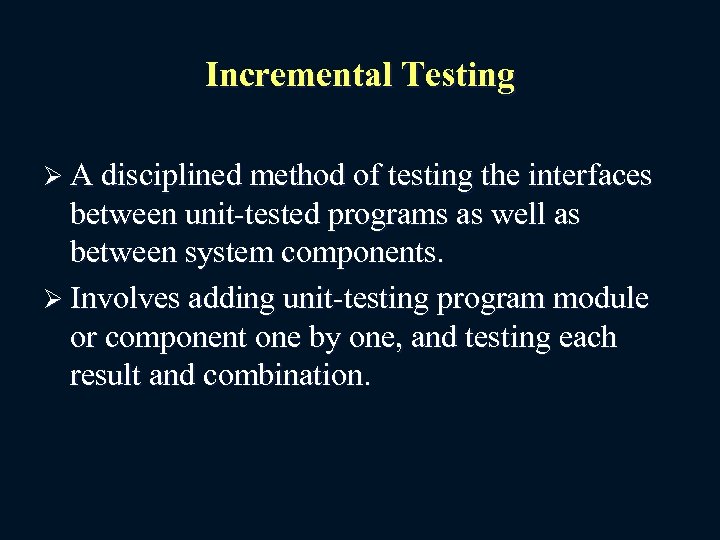 Incremental Testing

➢ A disciplined method of testing the interfaces between unit-tested programs as well as between system components.

➢ Involves adding unit-testing program module or component one by one, and testing each result and combination.